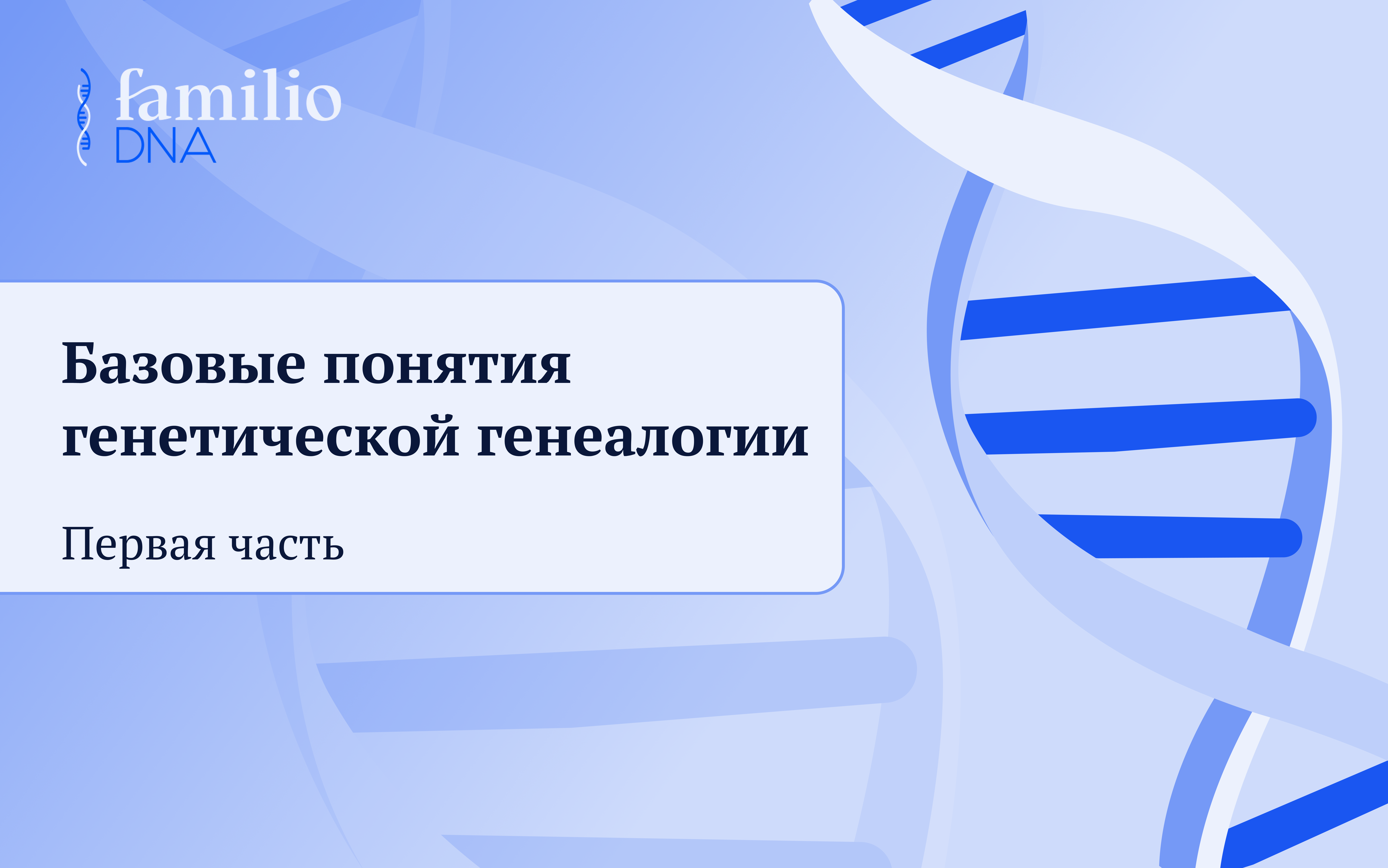 familio
DNA

Базовые понятия генетической генеалогии

Первая часть